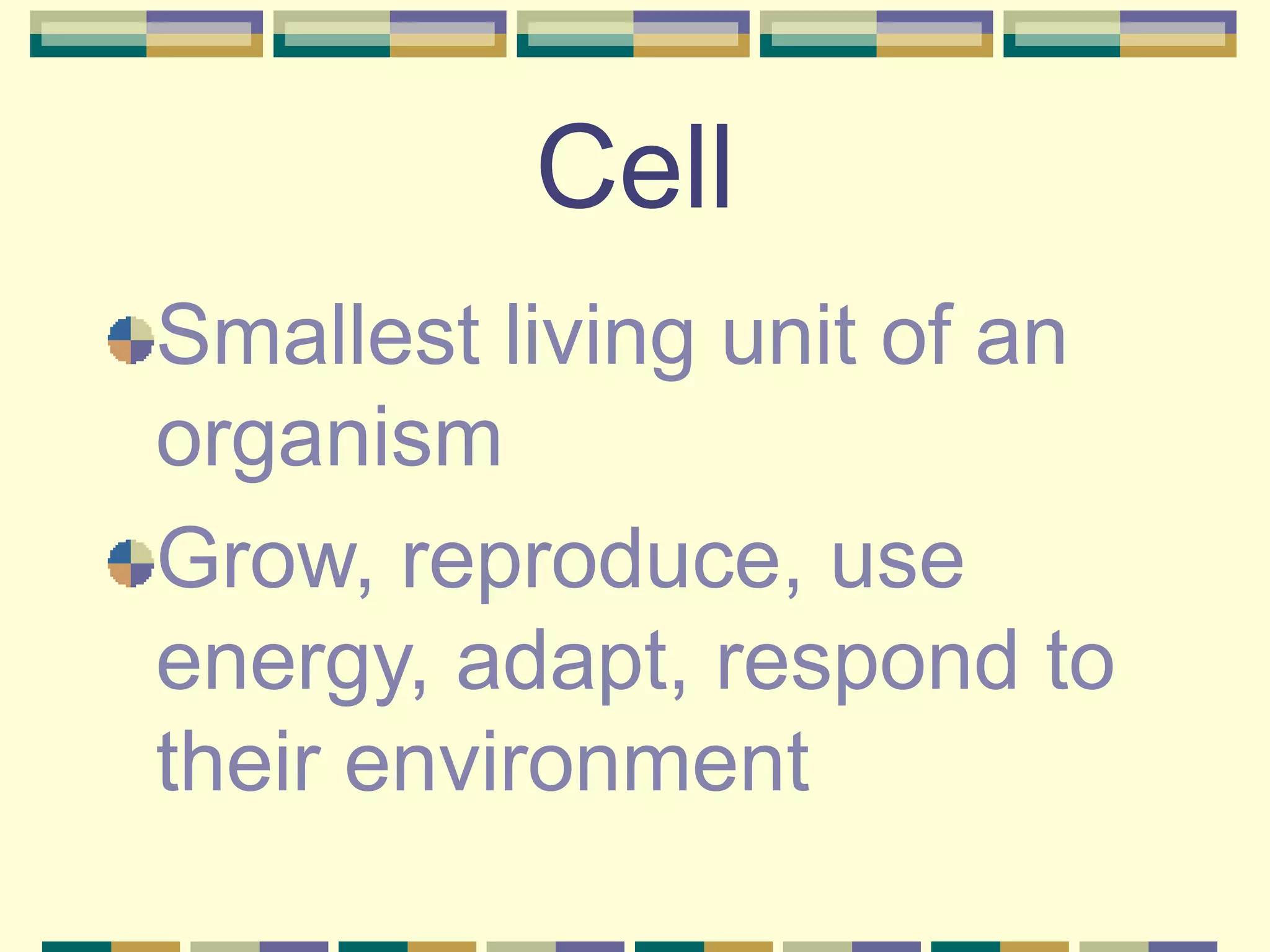 Cell

Smallest living unit of an organism

Grow, reproduce, use energy, adapt, respond to their environment